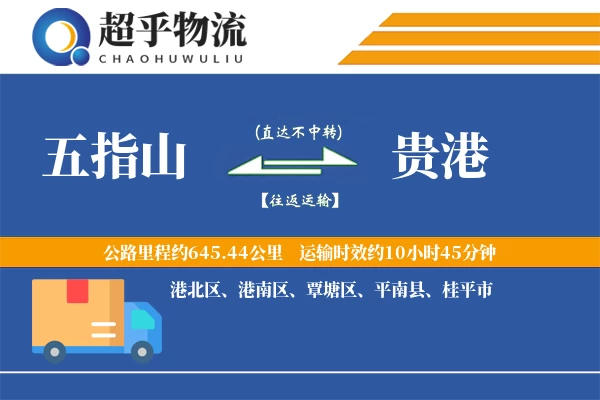 超乎物流
CHAOHUWULIU

五指山

(直达不中转)

【往返运输】

贵港

公路里程约645.44公里　运输时效约10小时45分钟

港北区、港南区、覃塘区、平南县、桂平市